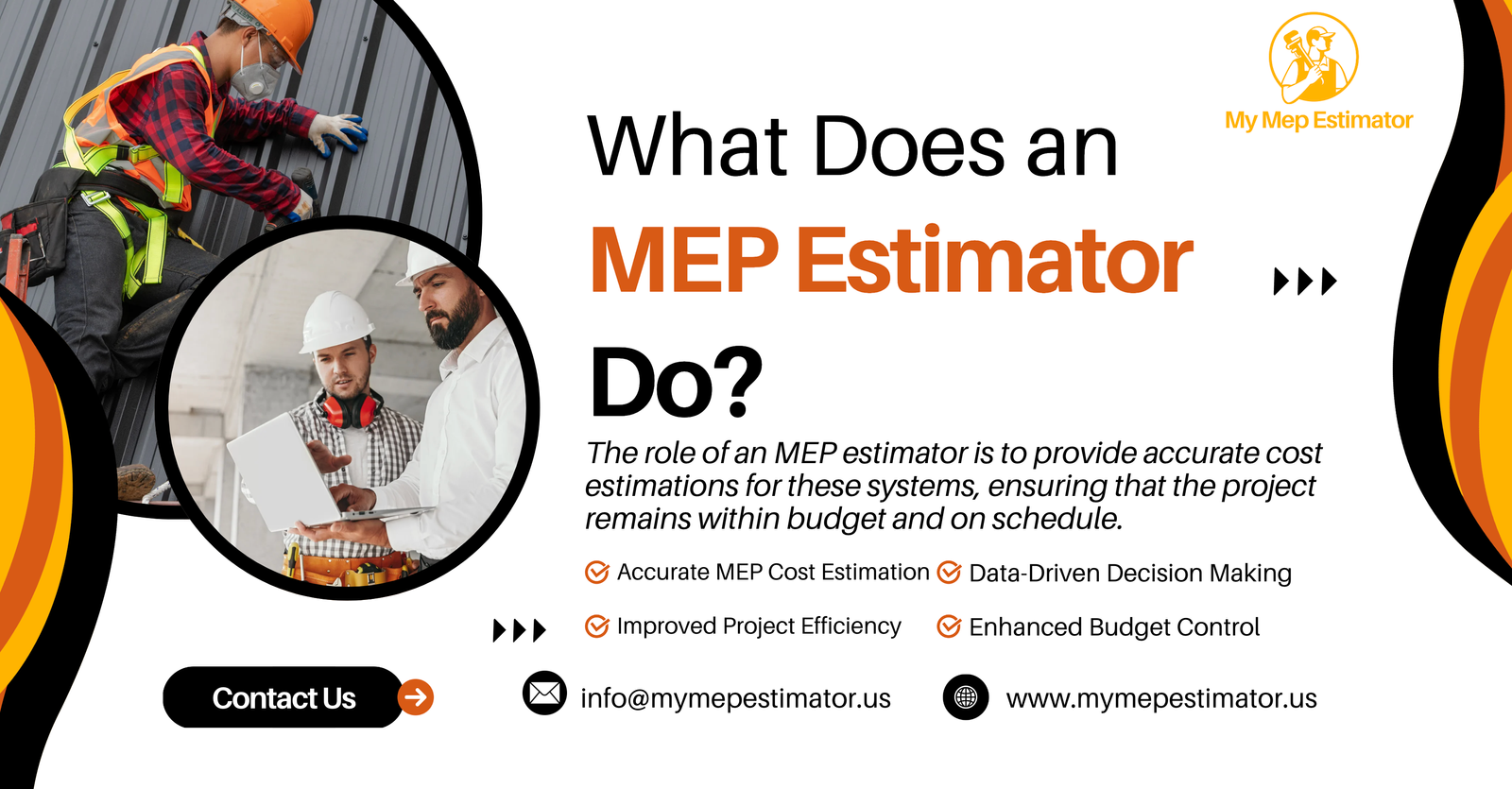 My Mep Estimator

What Does an MEP Estimator Do?

The role of an MEP estimator is to provide accurate cost estimations for these systems, ensuring that the project remains within budget and on schedule.

Accurate MEP Cost Estimation
Data-Driven Decision Making
Improved Project Efficiency
Enhanced Budget Control

Contact Us

info@mymepestimator.us

www.mymepestimator.us